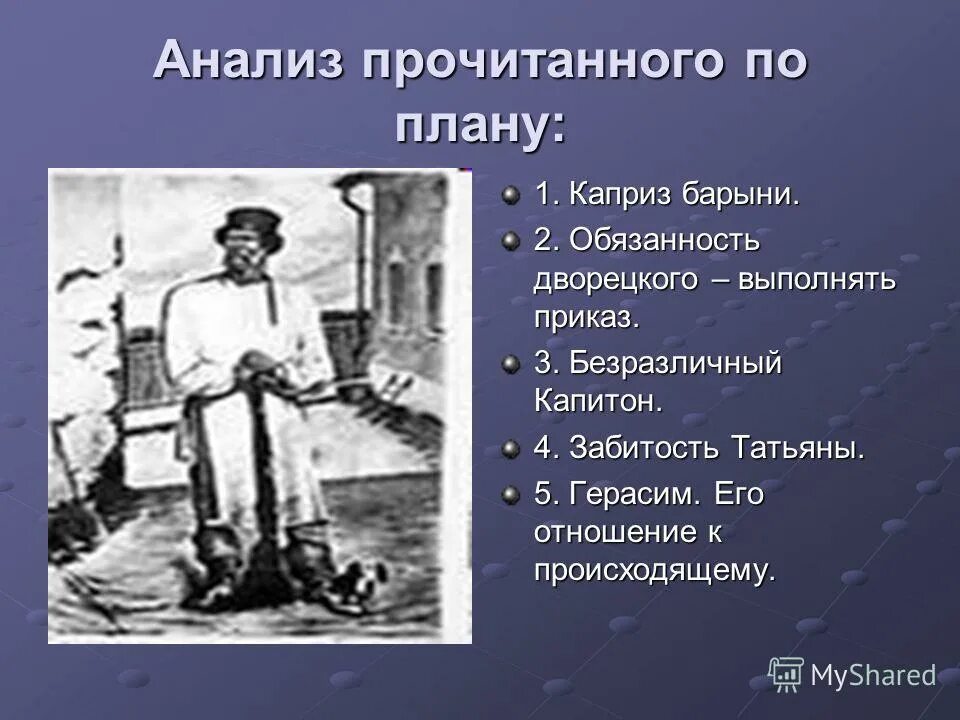 Анализ прочитанного по плану:

1. Каприз барыни.

2. Обязанность дворецкого – выполнять приказ.

3. Безразличный Капитон.

4. Забитость Татьяны.

5. Герасим. Его отношение к происходящему.

MyShared